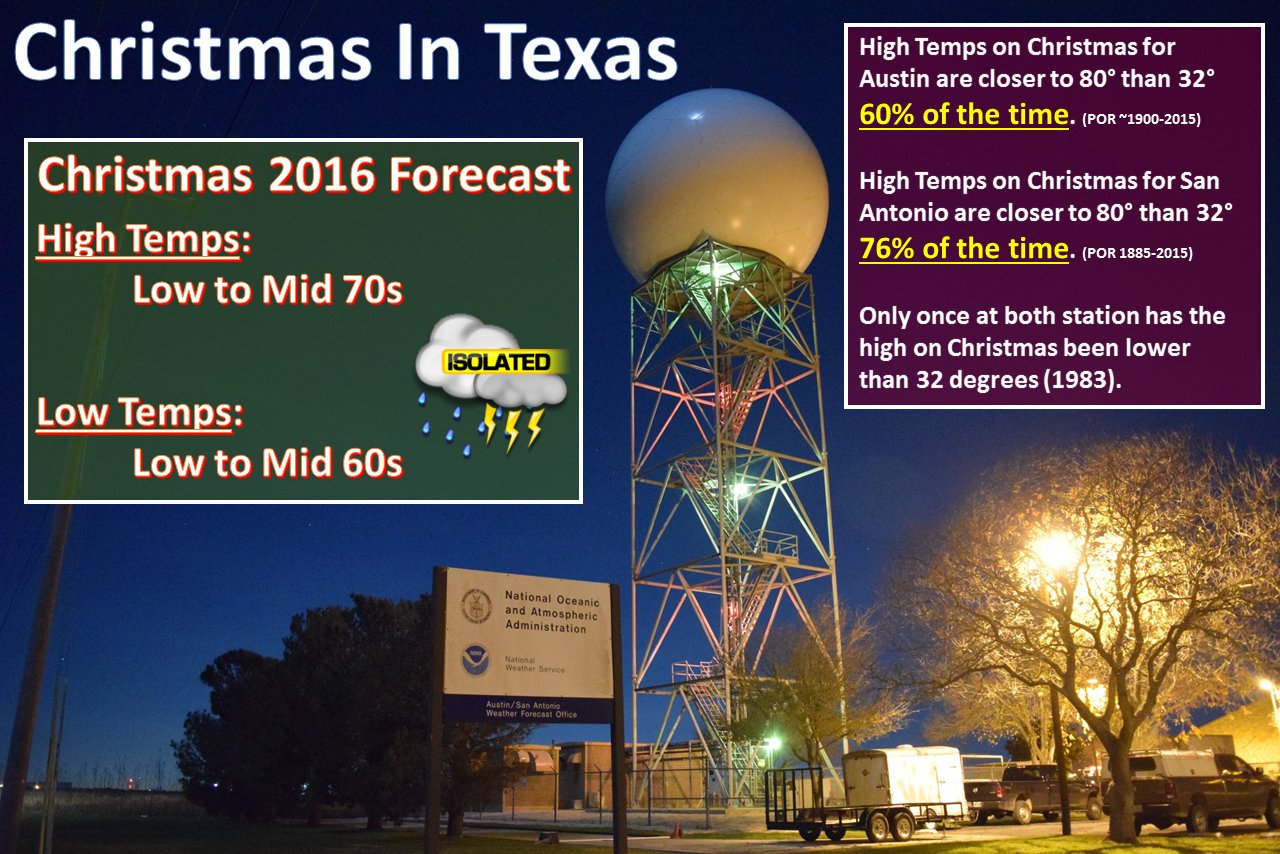 Christmas In Texas

Christmas 2016 Forecast

High Temps:

Low to Mid 70s

ISOLATED

Low Temps:

Low to Mid 60s

High Temps on Christmas for Austin are closer to 80° than 32° 60% of the time. (POR ~1900-2015)

High Temps on Christmas for San Antonio are closer to 80° than 32° 76% of the time. (POR 1885-2015)

Only once at both station has the high on Christmas been lower than 32 degrees (1983).

National Oceanic and Atmospheric Administration

National Weather Service

Austin/San Antonio Weather Forecast Office